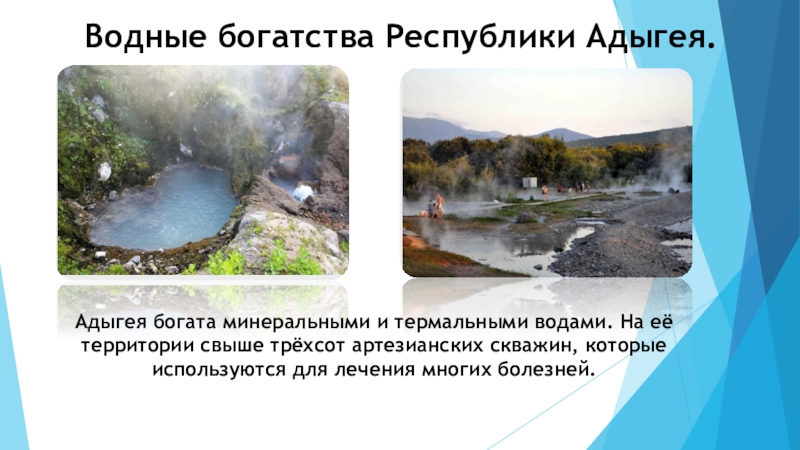 Водные богатства Республики Адыгея.

Адыгея богата минеральными и термальными водами. На её территории свыше трёхсот артезианских скважин, которые используются для лечения многих болезней.